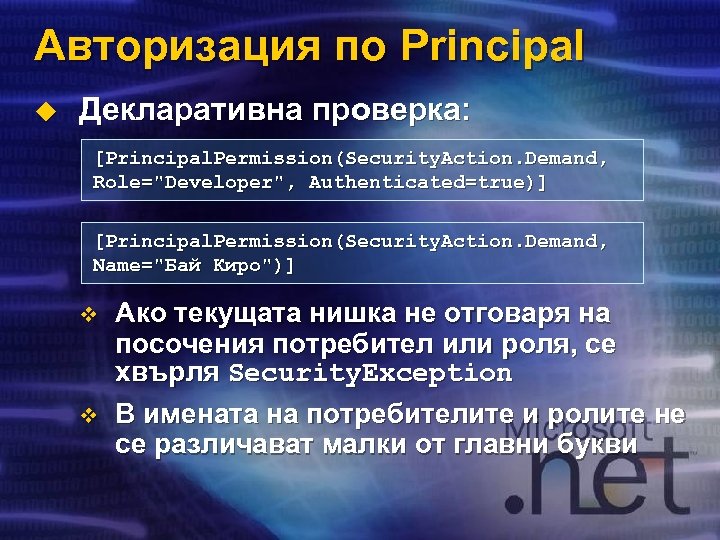 Авторизация по Principal

Декларативна проверка:

[PrincipalPermission(SecurityAction.Demand, Role="Developer", Authenticated=true)]

[PrincipalPermission(SecurityAction.Demand, Name="Бай Киро")]

Ако текущата нишка не отговаря на посочения потребител или роля, се хвърля SecurityException

В имената на потребителите и ролите не се различават малки от главни букви

Microsoft .net